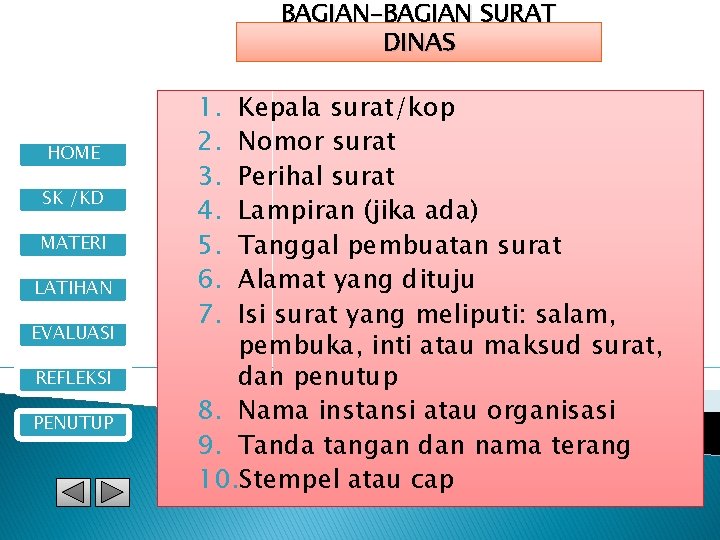 BAGIAN-BAGIAN SURAT DINAS

HOME
SK /KD
MATERI
LATIHAN
EVALUASI
REFLEKSI
PENUTUP

1. Kepala surat/kop
2. Nomor surat
3. Perihal surat
4. Lampiran (jika ada)
5. Tanggal pembuatan surat
6. Alamat yang dituju
7. Isi surat yang meliputi: salam, pembuka, inti atau maksud surat, dan penutup
8. Nama instansi atau organisasi
9. Tanda tangan dan nama terang
10. Stempel atau cap